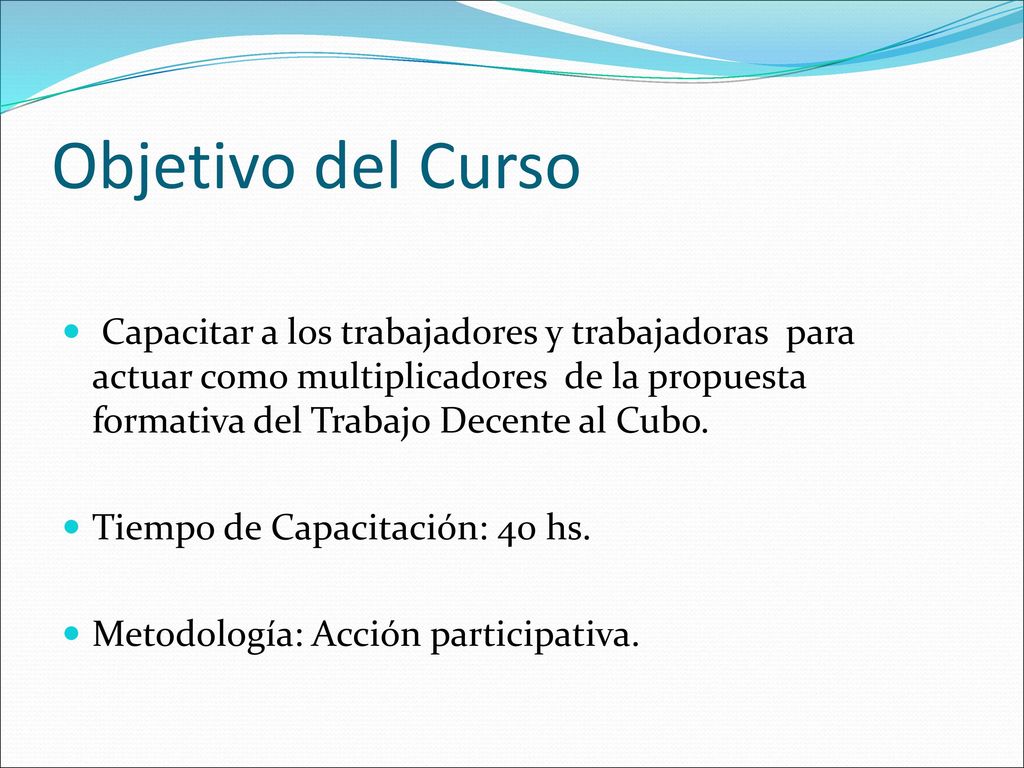 Objetivo del Curso

Capacitar a los trabajadores y trabajadoras para actuar como multiplicadores de la propuesta formativa del Trabajo Decente al Cubo.

Tiempo de Capacitación: 40 hs.

Metodología: Acción participativa.